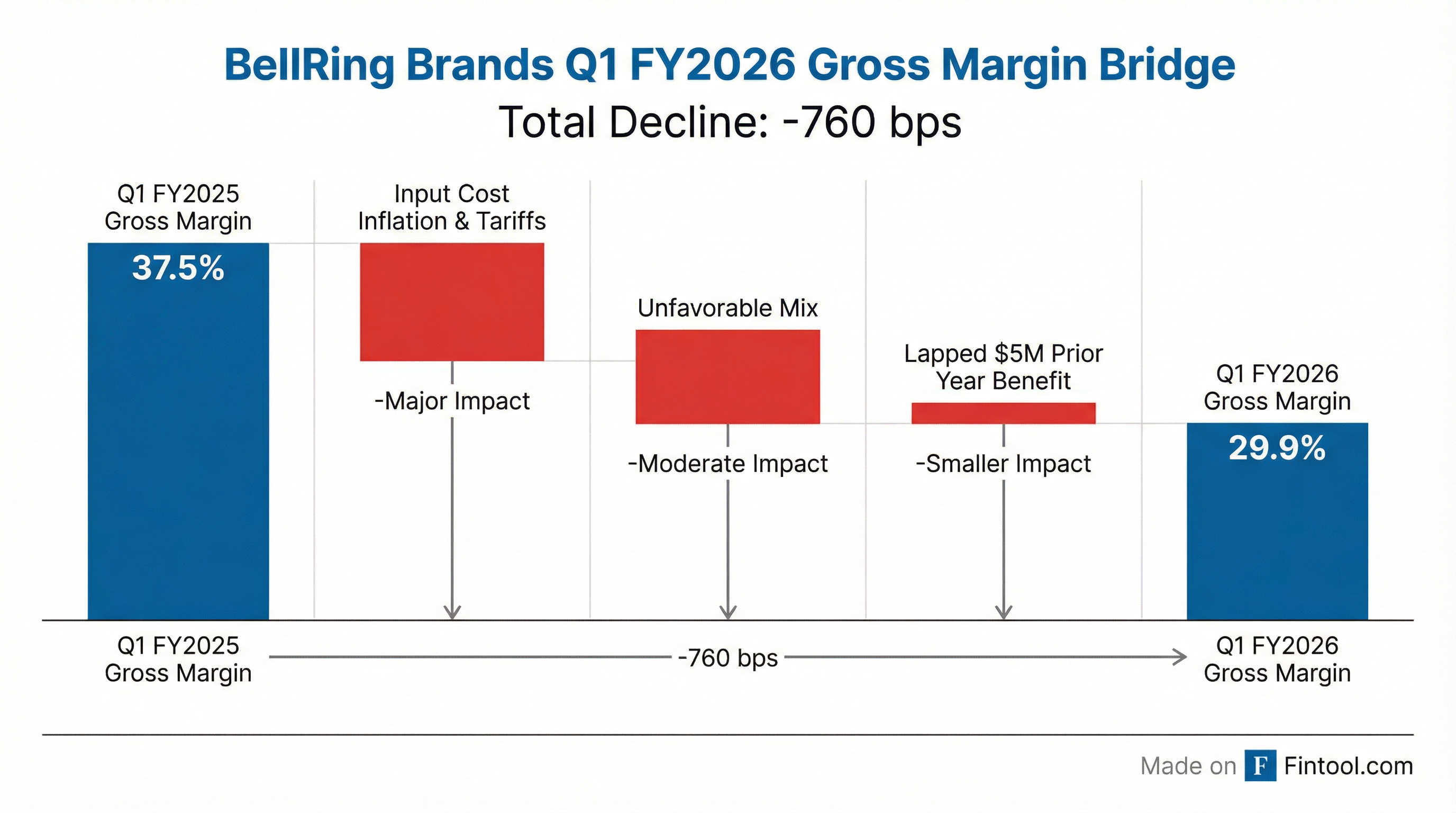 BellRing Brands Q1 FY2026 Gross Margin Bridge

Total Decline: -760 bps

Q1 FY2025 Gross Margin

37.5%

Input Cost Inflation & Tariffs

-Major Impact

Unfavorable Mix

-Moderate Impact

Lapped $5M Prior Year Benefit

-Smaller Impact

Q1 FY2026 Gross Margin

29.9%

Q1 FY2025 Gross Margin

-760 bps

Q1 FY2026 Gross Margin

Made on F Fintool.com